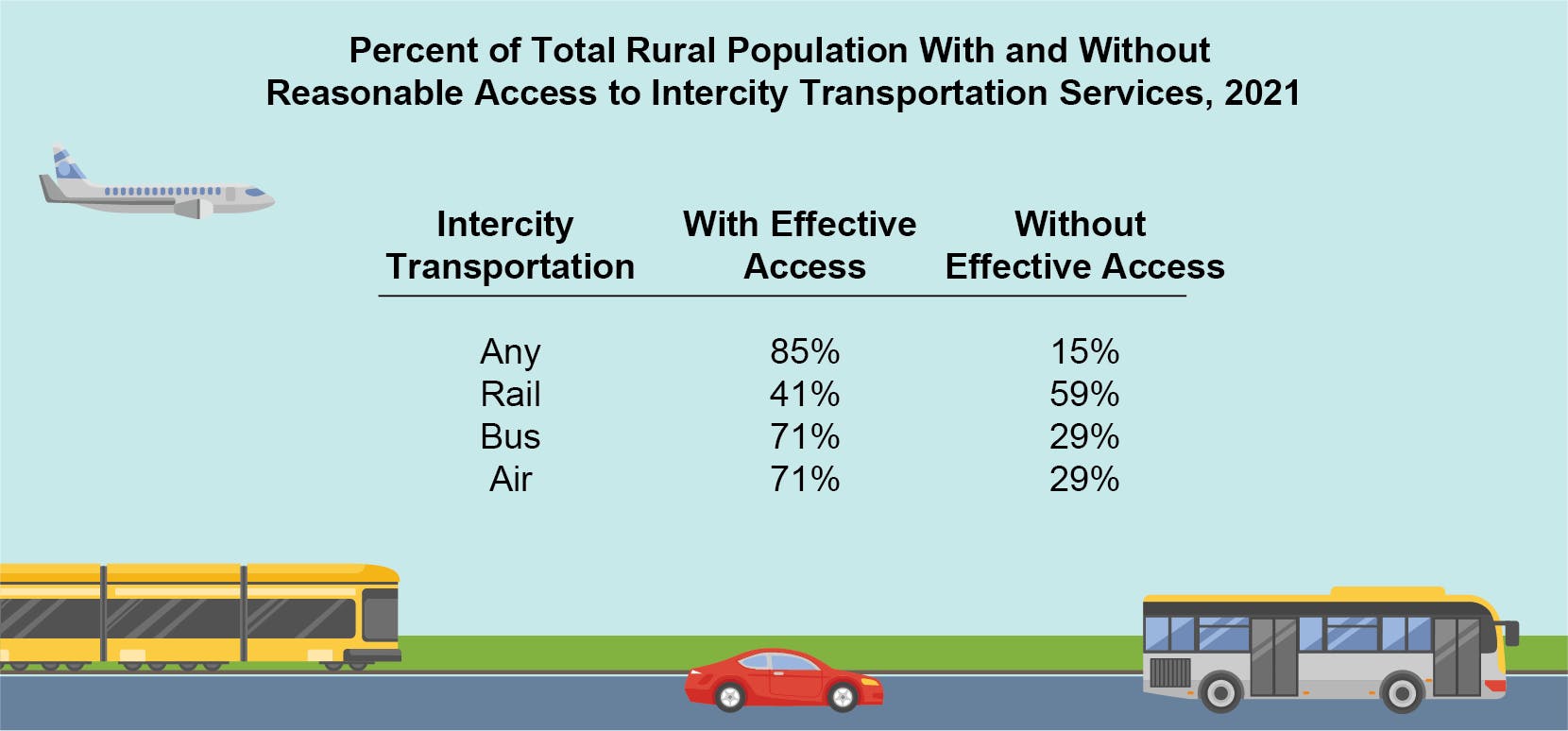 Percent of Total Rural Population With and Without Reasonable Access to Intercity Transportation Services, 2021

| Intercity Transportation | With Effective Access | Without Effective Access |
|---|---|---|
| Any | 85% | 15% |
| Rail | 41% | 59% |
| Bus | 71% | 29% |
| Air | 71% | 29% |